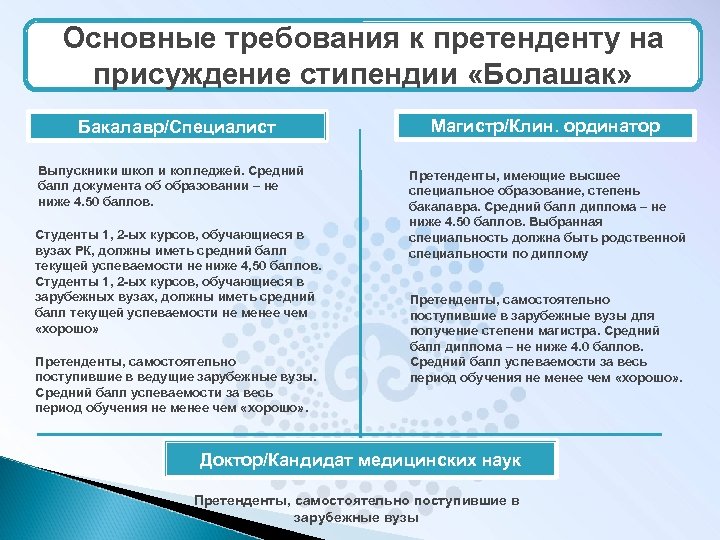 Основные требования к претенденту на присуждение стипендии «Болашак»

Бакалавр/Специалист

Выпускники школ и колледжей. Средний балл документа об образовании – не ниже 4.50 баллов.

Студенты 1, 2-ых курсов, обучающиеся в вузах РК, должны иметь средний балл текущей успеваемости не ниже 4,50 баллов. Студенты 1, 2-ых курсов, обучающиеся в зарубежных вузах, должны иметь средний балл текущей успеваемости не менее чем «хорошо»

Претенденты, самостоятельно поступившие в ведущие зарубежные вузы. Средний балл успеваемости за весь период обучения не менее чем «хорошо».

Магистр/Клин. ординатор

Претенденты, имеющие высшее специальное образование, степень бакалавра. Средний балл диплома – не ниже 4.50 баллов. Выбранная специальность должна быть родственной специальности по диплому

Претенденты, самостоятельно поступившие в зарубежные вузы для получение степени магистра. Средний балл диплома – не ниже 4.0 баллов. Средний балл успеваемости за весь период обучения не менее чем «хорошо».

Доктор/Кандидат медицинских наук

Претенденты, самостоятельно поступившие в зарубежные вузы